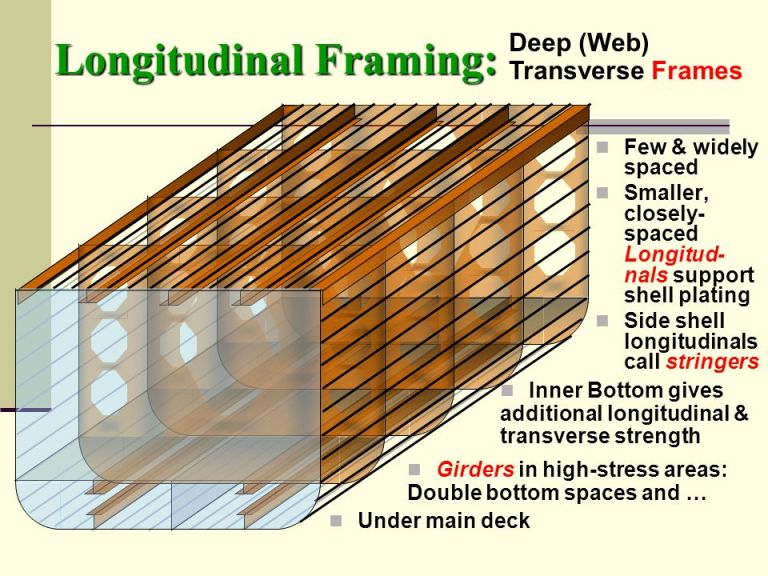 Longitudinal Framing: Deep (Web) Transverse Frames

Few & widely spaced

Smaller, closely-spaced Longitudnals support shell plating

Side shell longitudinals call stringers

Inner Bottom gives additional longitudinal & transverse strength

Girders in high-stress areas: Double bottom spaces and …

Under main deck